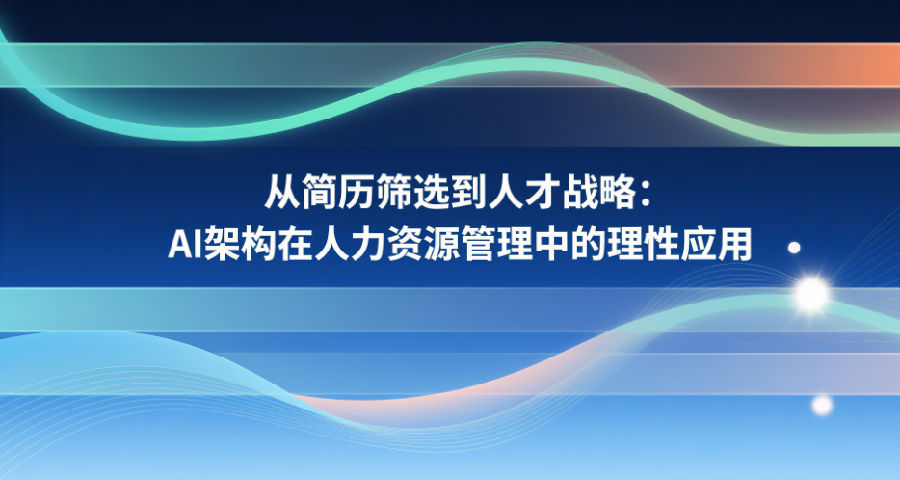 从简历筛选到人才战略：
AI架构在人力资源管理中的理性应用